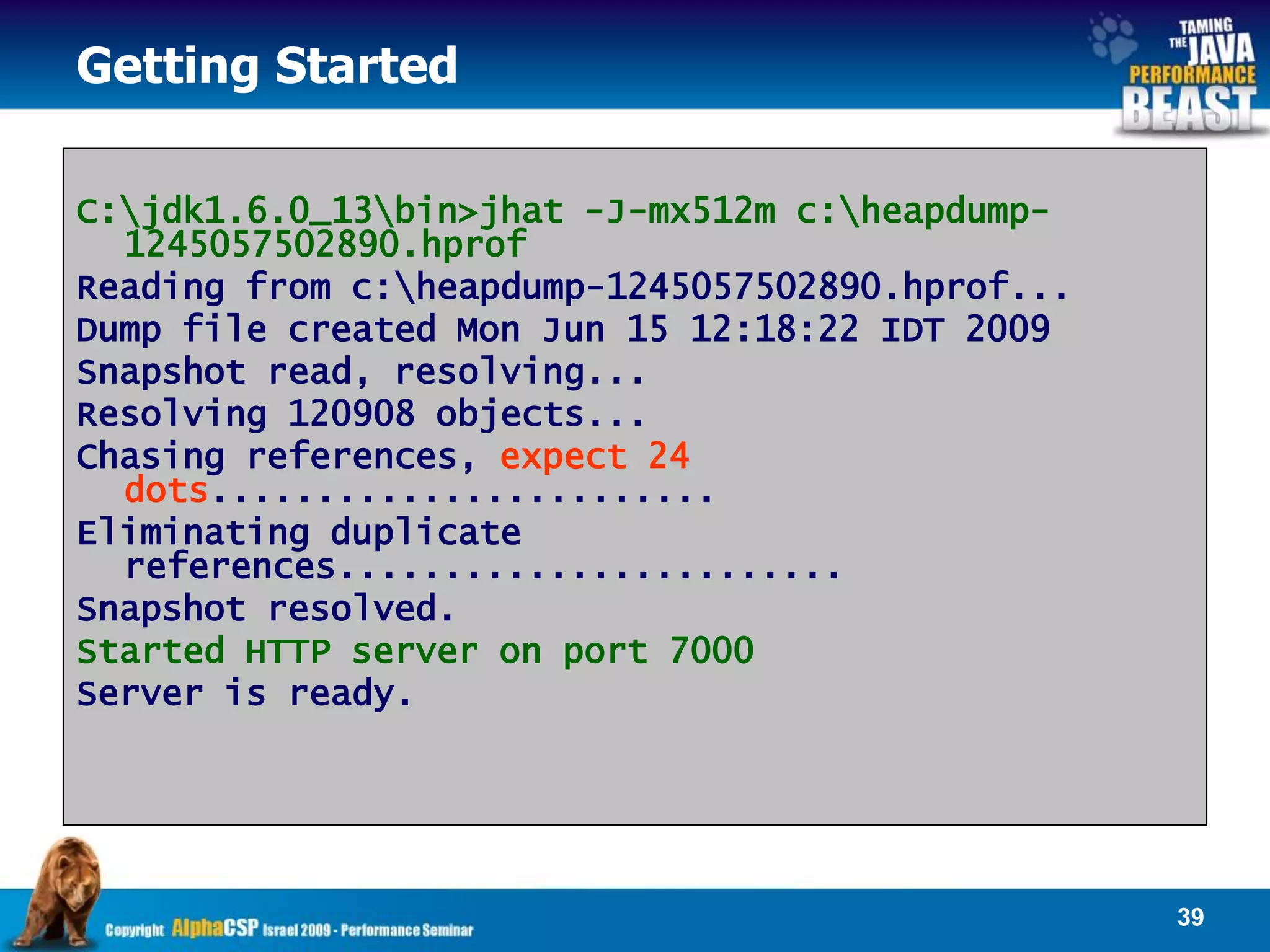 Getting Started

TAMING THE JAVA PERFORMANCE BEAST

C:\jdk1.6.0_13\bin>jhat -J-mx512m c:\heapdump-1245057502890.hprof
Reading from c:\heapdump-1245057502890.hprof...
Dump file created Mon Jun 15 12:18:22 IDT 2009
Snapshot read, resolving...
Resolving 120908 objects...
Chasing references, expect 24 dots........................
Eliminating duplicate references........................
Snapshot resolved.
Started HTTP server on port 7000
Server is ready.

Copyright AlphaCSP Israel 2009 - Performance Seminar

39